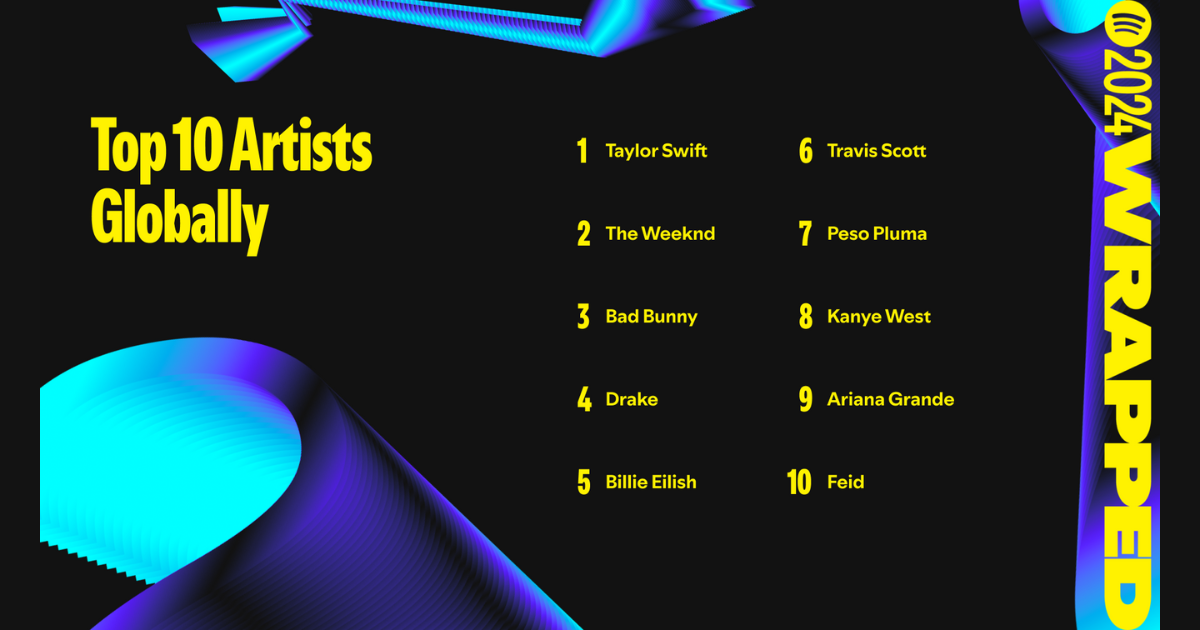 Top 10 Artists Globally

1 Taylor Swift
2 The Weeknd
3 Bad Bunny
4 Drake
5 Billie Eilish

6 Travis Scott
7 Peso Pluma
8 Kanye West
9 Ariana Grande
10 Feid

2024 WRAPPED